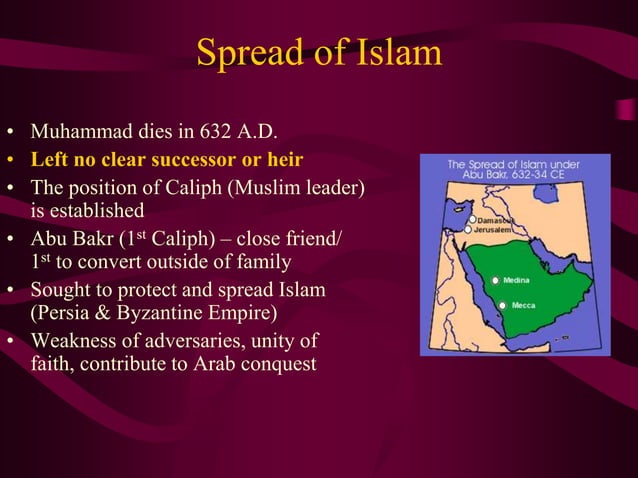 Spread of Islam

• Muhammad dies in 632 A.D.
• Left no clear successor or heir
• The position of Caliph (Muslim leader) is established
• Abu Bakr ($1^{st}$ Caliph) – close friend/ $1^{st}$ to convert outside of family
• Sought to protect and spread Islam (Persia & Byzantine Empire)
• Weakness of adversaries, unity of faith, contribute to Arab conquest

The Spread of Islam under Abu Bakr, 632-34 CE

Damascus
Jerusalem
Medina
Mecca